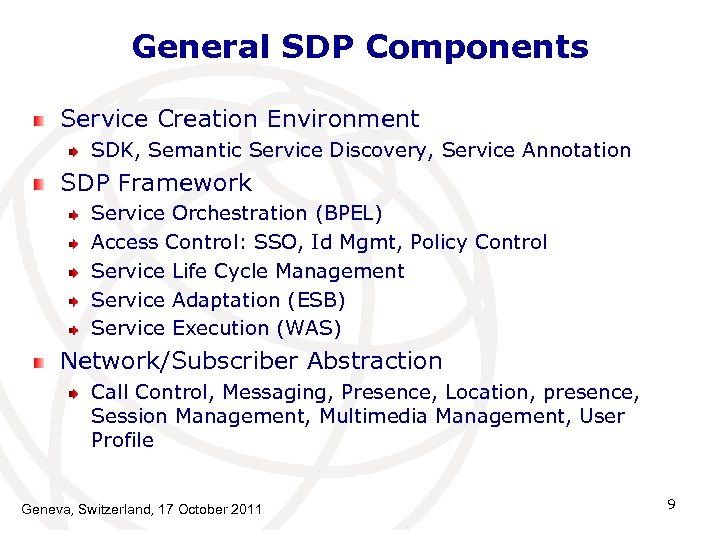 General SDP Components

Service Creation Environment
SDK, Semantic Service Discovery, Service Annotation

SDP Framework
Service Orchestration (BPEL)
Access Control: SSO, Id Mgmt, Policy Control
Service Life Cycle Management
Service Adaptation (ESB)
Service Execution (WAS)

Network/Subscriber Abstraction
Call Control, Messaging, Presence, Location, presence, Session Management, Multimedia Management, User Profile

Geneva, Switzerland, 17 October 2011

9